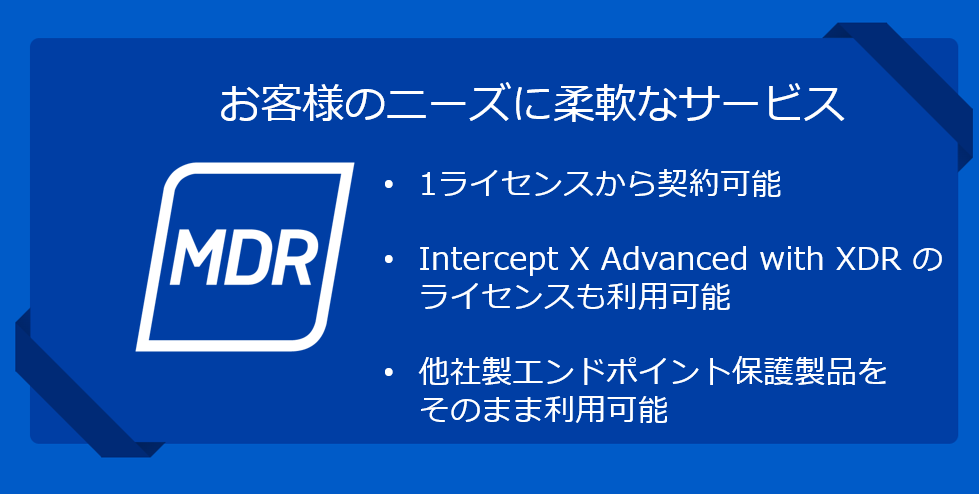 お客様のニーズに柔軟なサービス

MDR

• 1ライセンスから契約可能

• Intercept X Advanced with XDR のライセンスも利用可能

• 他社製エンドポイント保護製品をそのまま利用可能